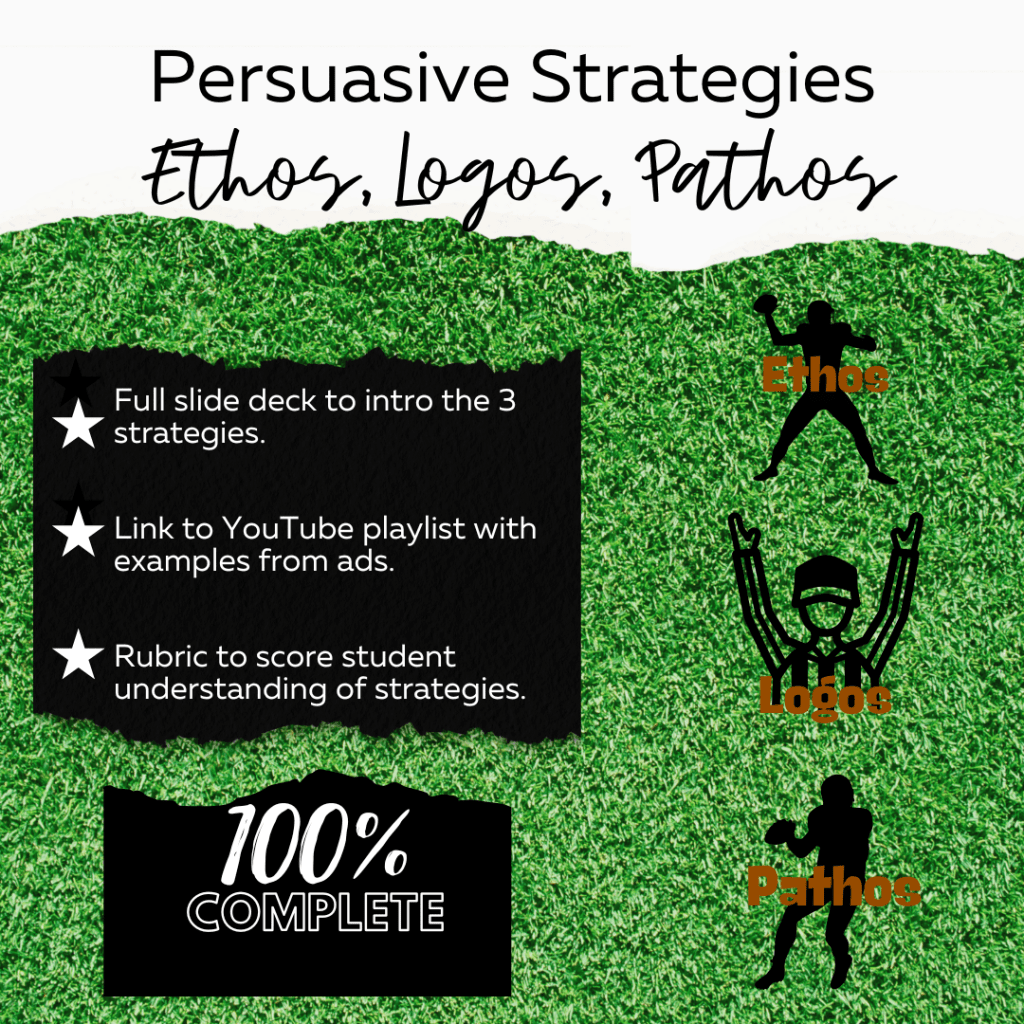 Persuasive Strategies
Ethos, Logos, Pathos

Full slide deck to intro the 3 strategies.

Link to YouTube playlist with examples from ads.

Rubric to score student understanding of strategies.

100%
COMPLETE

Ethos

Logos

Pathos